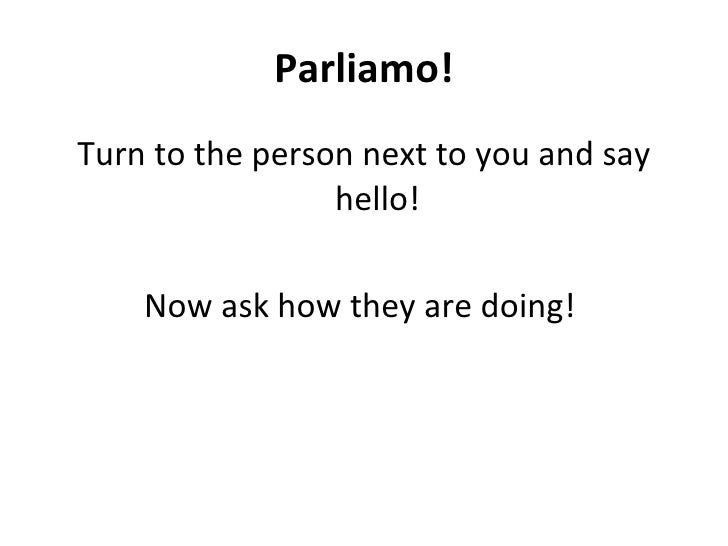 Parliamo!

Turn to the person next to you and say hello!

Now ask how they are doing!